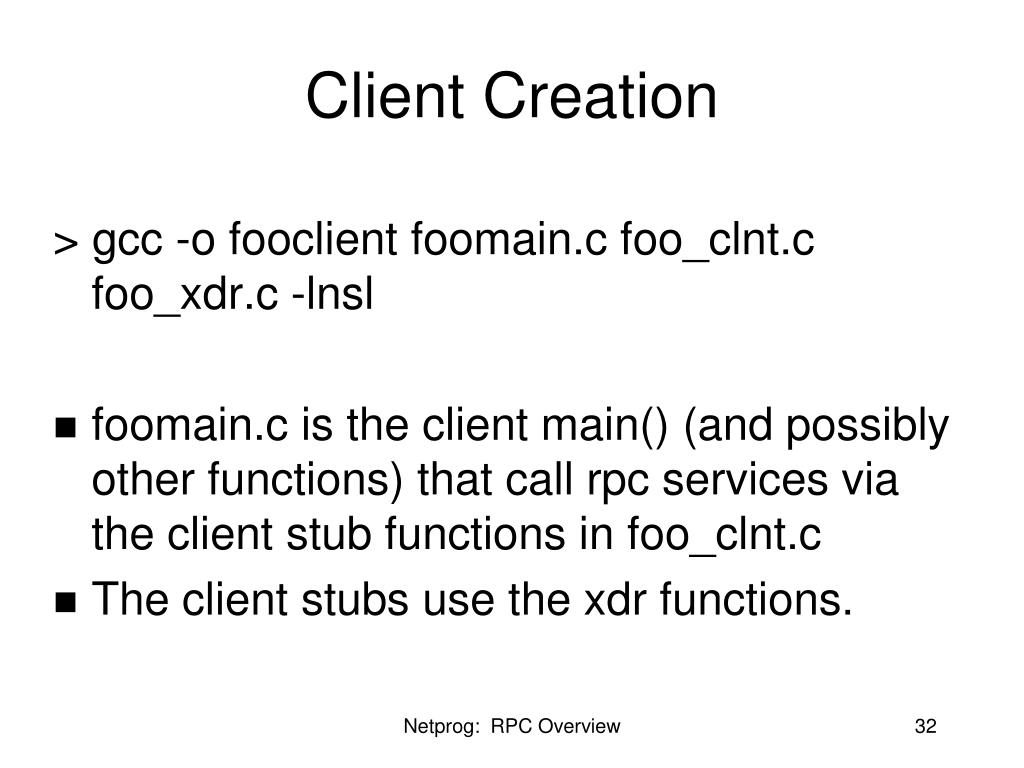 Client Creation

> gcc -o fooclient foomain.c foo_clnt.c foo_xdr.c -lnsl

■ foomain.c is the client main() (and possibly other functions) that call rpc services via the client stub functions in foo_clnt.c
■ The client stubs use the xdr functions.

Netprog: RPC Overview

32